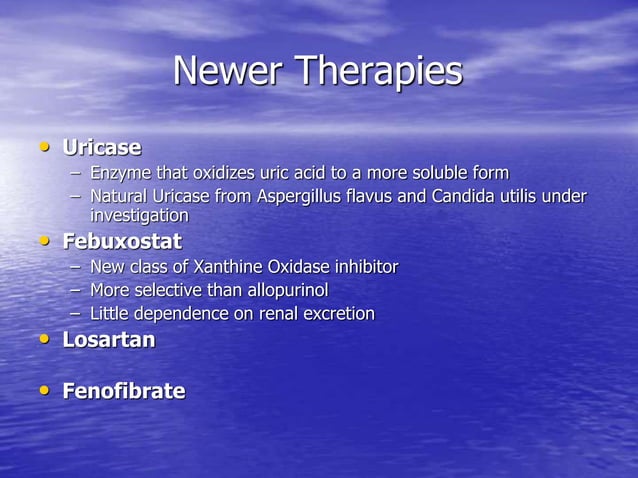 Newer Therapies

• Uricase
– Enzyme that oxidizes uric acid to a more soluble form
– Natural Uricase from Aspergillus flavus and Candida utilis under investigation

• Febuxostat
– New class of Xanthine Oxidase inhibitor
– More selective than allopurinol
– Little dependence on renal excretion

• Losartan

• Fenofibrate